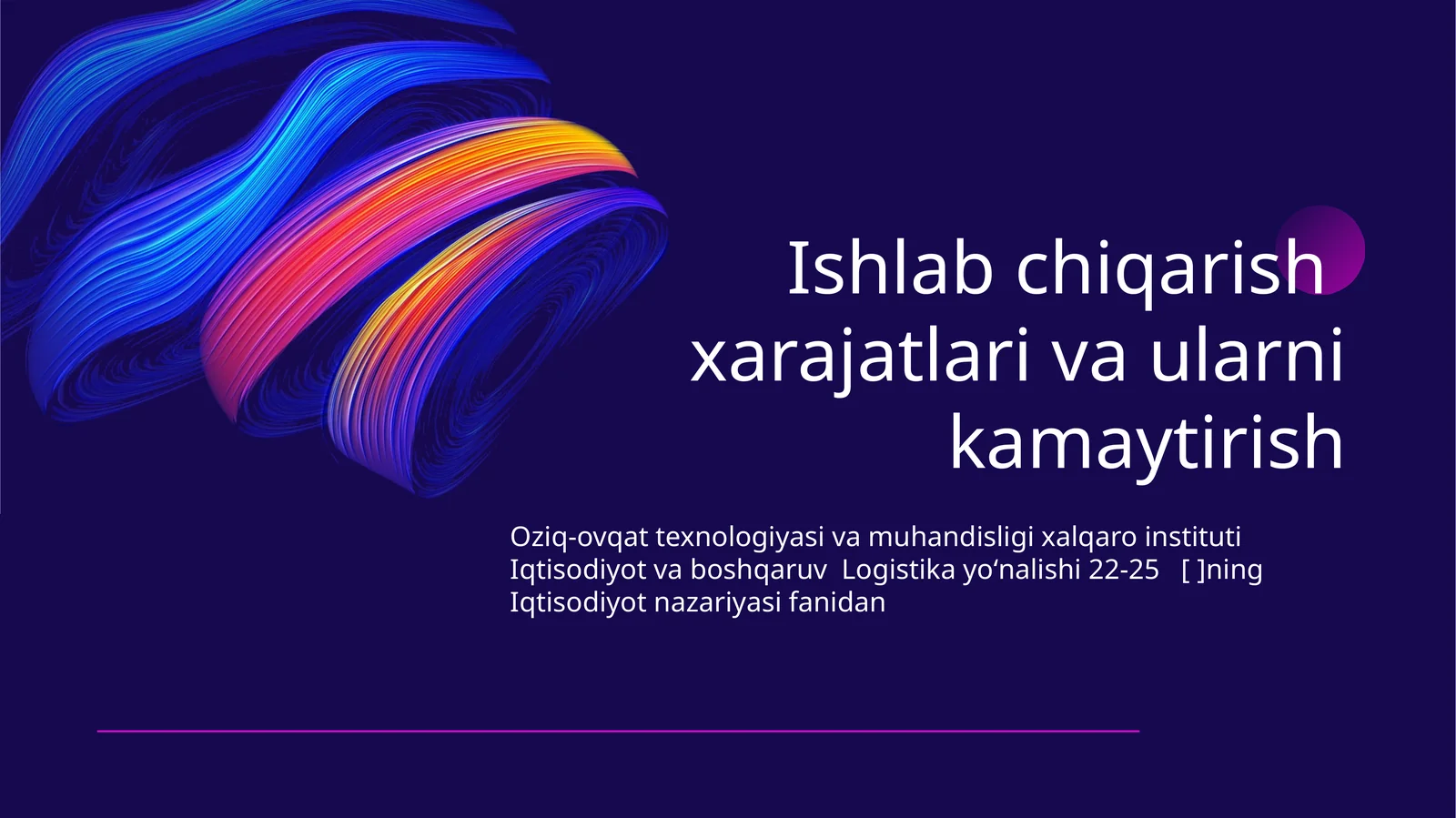 Ishlab chiqarish xarajatlari va ularni kamaytirish

Oziq-ovqat texnologiyasi va muhandisligi xalqaro instituti
Iqtisodiyot va boshqaruv  Logistika yo‘nalishi 22-25   [ ]ning
Iqtisodiyot nazariyasi fanidan